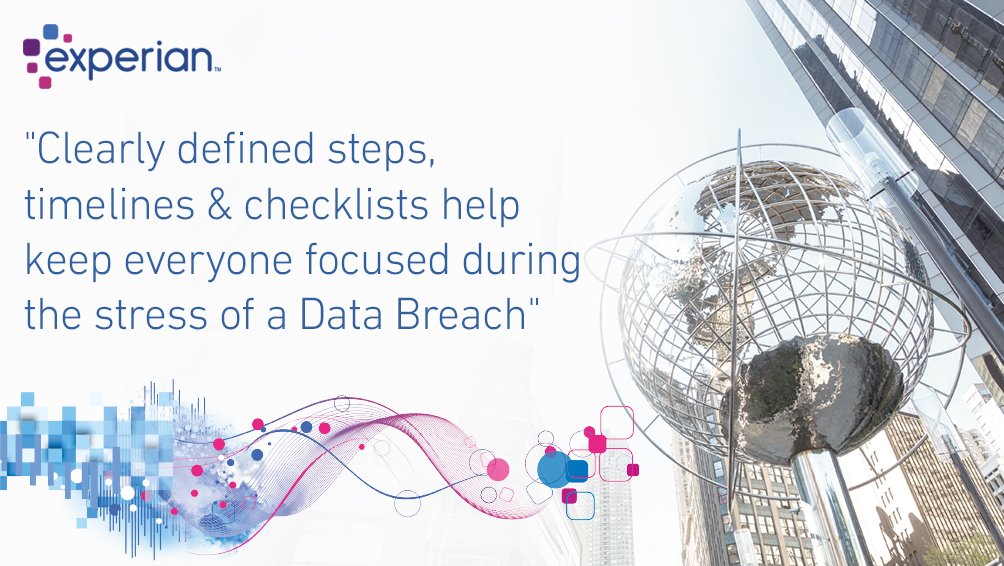 experian™

"Clearly defined steps, timelines & checklists help keep everyone focused during the stress of a Data Breach"